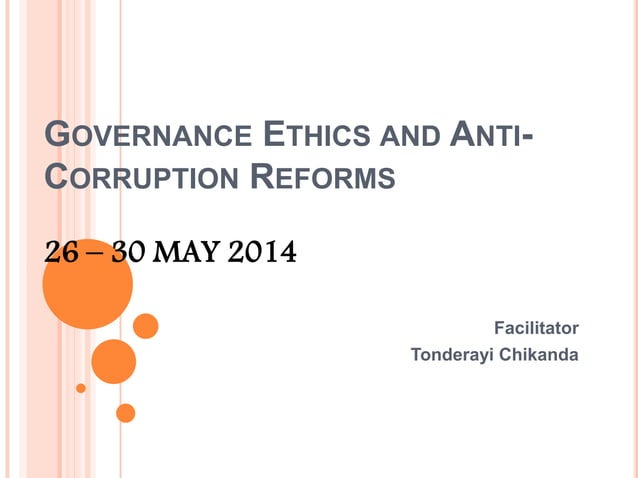 GOVERNANCE ETHICS AND ANTI-CORRUPTION REFORMS

26 – 30 MAY 2014

Facilitator
Tonderayi Chikanda